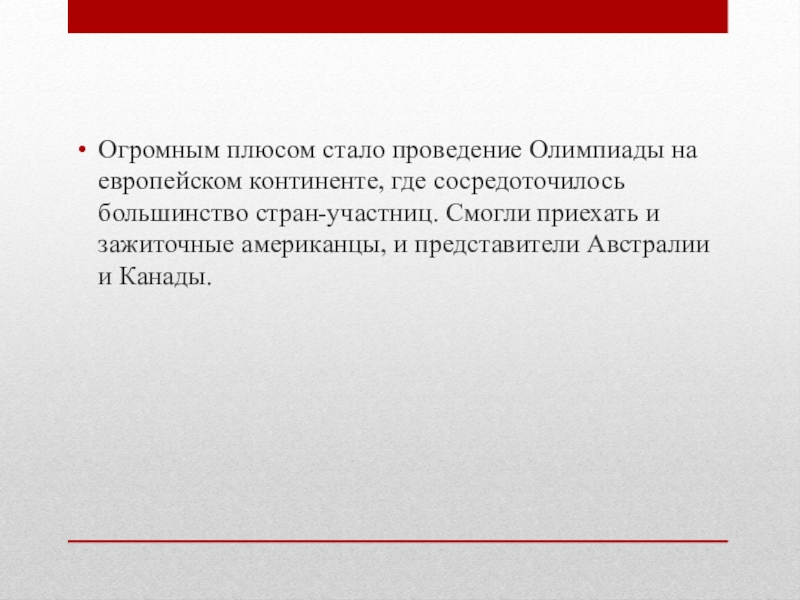 • Огромным плюсом стало проведение Олимпиады на европейском континенте, где сосредоточилось большинство стран-участниц. Смогли приехать и зажиточные американцы, и представители Австралии и Канады.